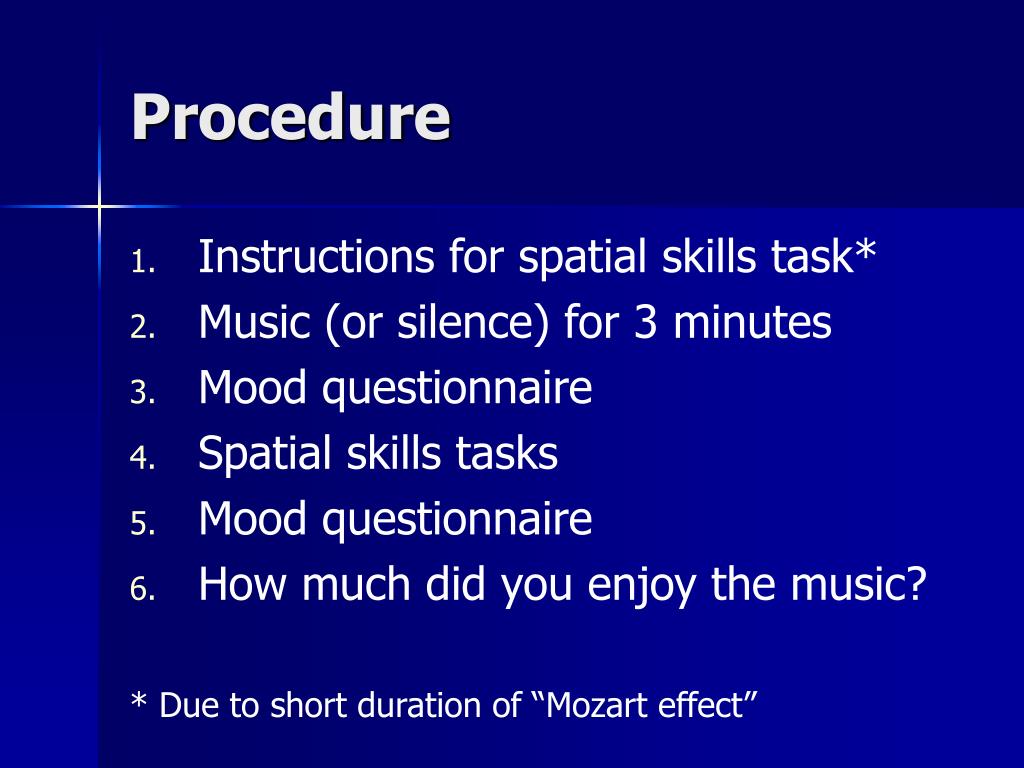 Procedure

1. Instructions for spatial skills task*
2. Music (or silence) for 3 minutes
3. Mood questionnaire
4. Spatial skills tasks
5. Mood questionnaire
6. How much did you enjoy the music?

* Due to short duration of “Mozart effect”